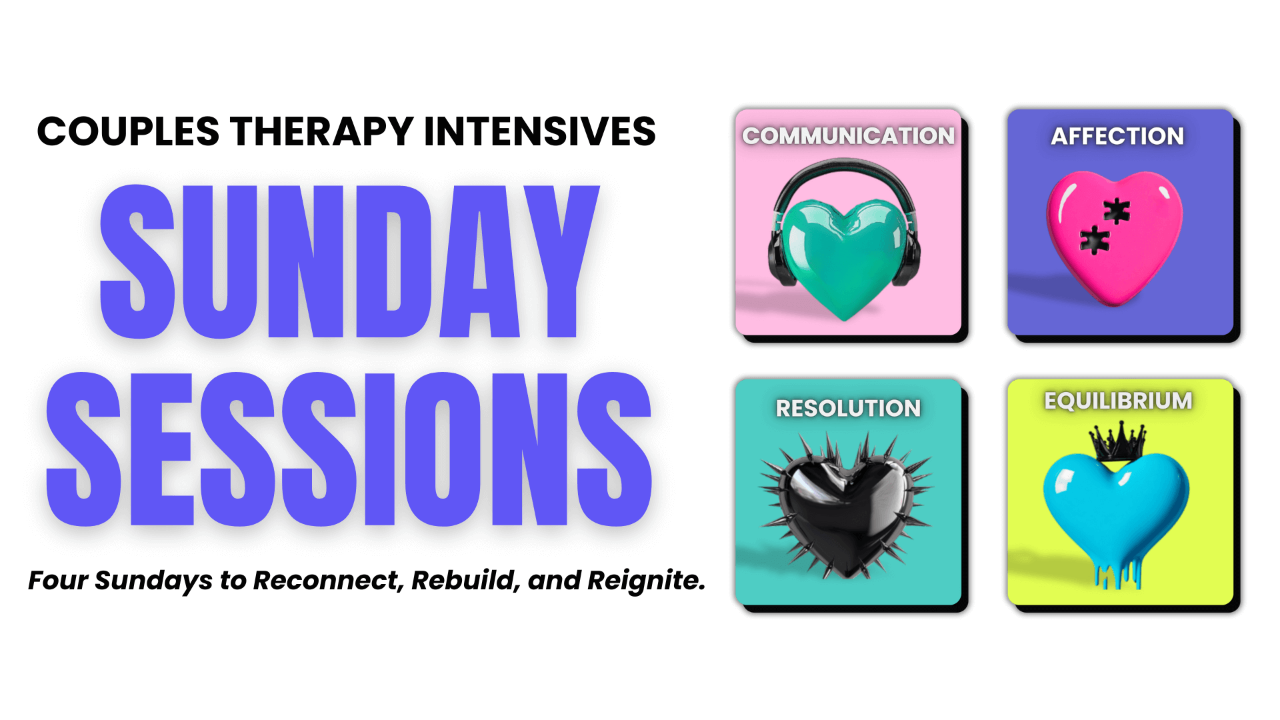 COUPLES THERAPY INTENSIVES

SUNDAY SESSIONS

Four Sundays to Reconnect, Rebuild, and Reignite.

COMMUNICATION

AFFECTION

RESOLUTION

EQUILIBRIUM